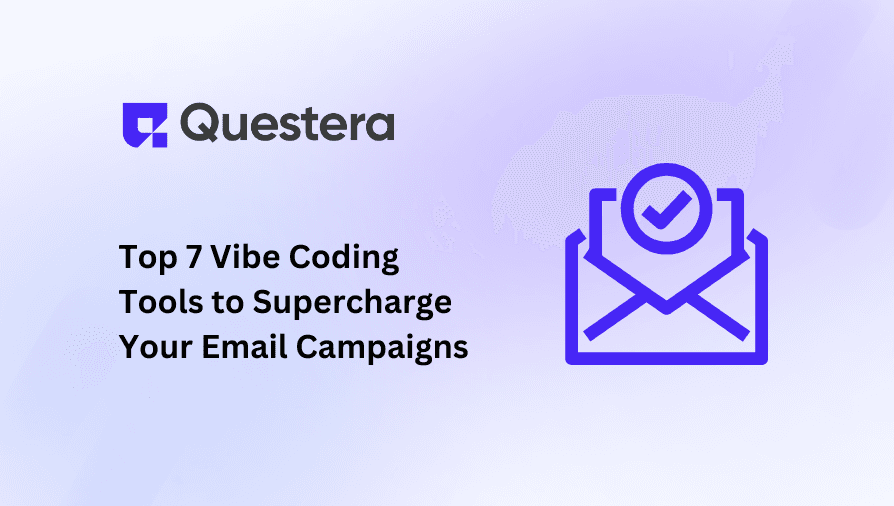 Questera

Top 7 Vibe Coding Tools to Supercharge Your Email Campaigns